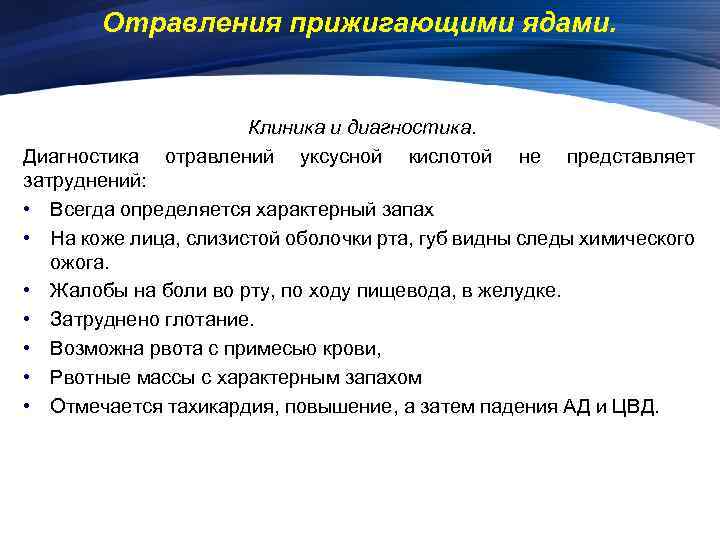 Отравления прижигающими ядами.

Клиника и диагностика.

Диагностика отравлений уксусной кислотой не представляет затруднений:

• Всегда определяется характерный запах
• На коже лица, слизистой оболочки рта, губ видны следы химического ожога.
• Жалобы на боли во рту, по ходу пищевода, в желудке.
• Затруднено глотание.
• Возможна рвота с примесью крови,
• Рвотные массы с характерным запахом
• Отмечается тахикардия, повышение, а затем падения АД и ЦВД.